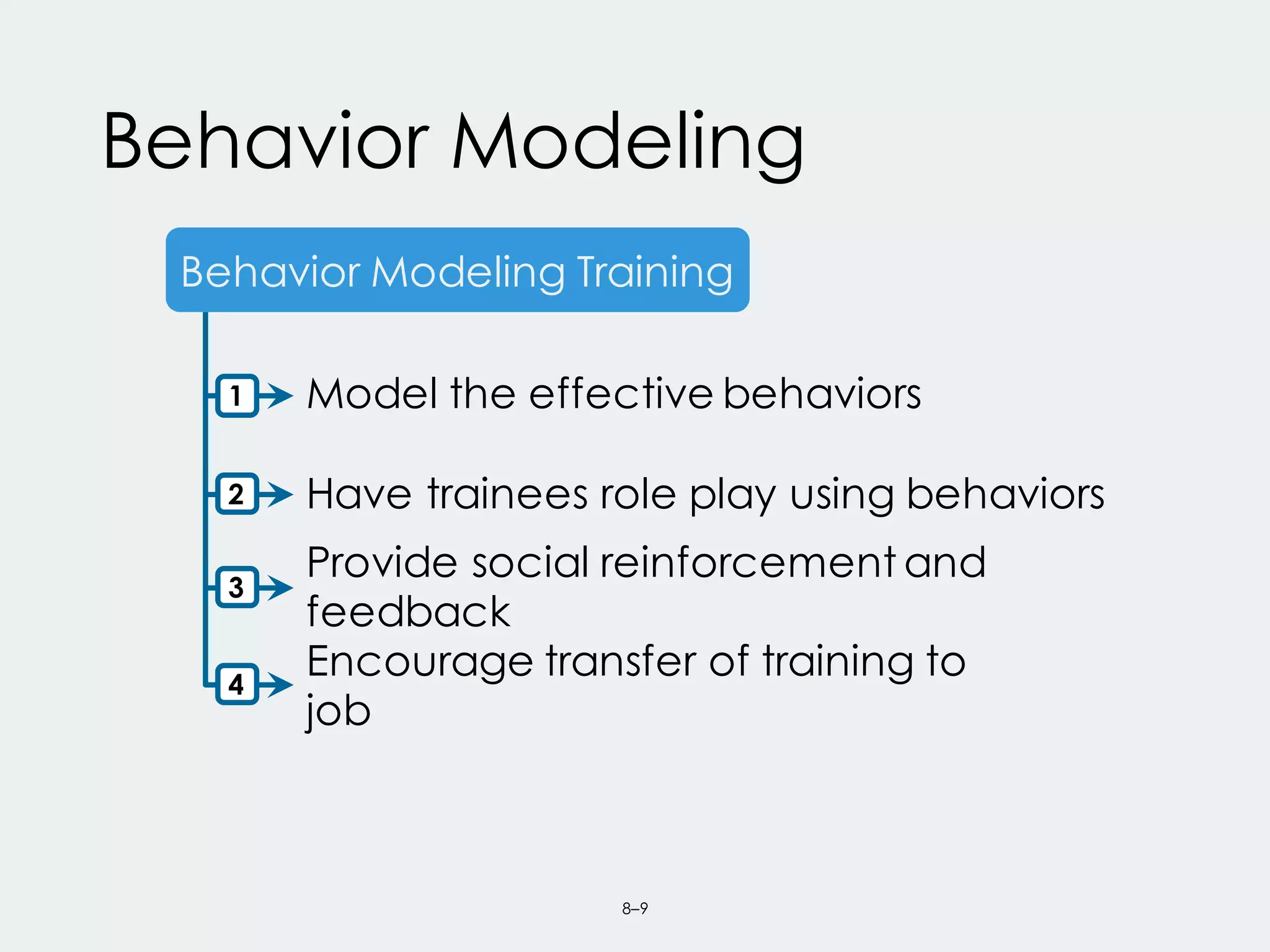 Behavior Modeling

Behavior Modeling Training

1 Model the effective behaviors

2 Have trainees role play using behaviors

3 Provide social reinforcement and feedback

4 Encourage transfer of training to job

8–9